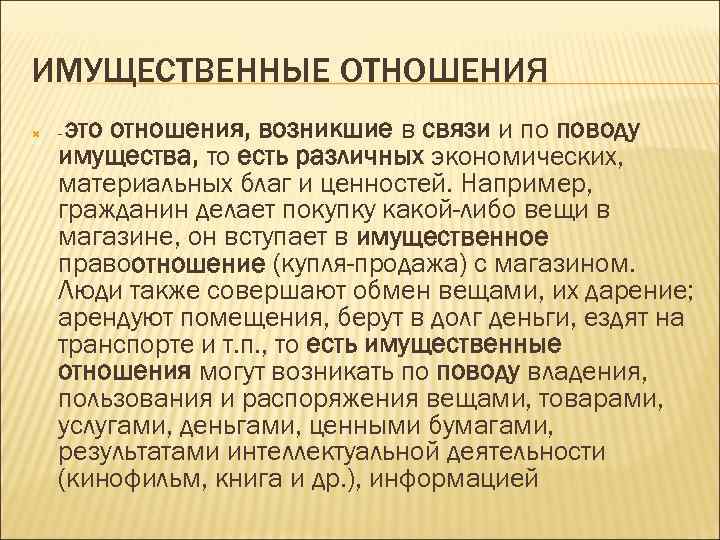 ИМУЩЕСТВЕННЫЕ ОТНОШЕНИЯ

-это отношения, возникшие в связи и по поводу имущества, то есть различных экономических, материальных благ и ценностей. Например, гражданин делает покупку какой-либо вещи в магазине, он вступает в имущественное правоотношение (купля-продажа) с магазином. Люди также совершают обмен вещами, их дарение; арендуют помещения, берут в долг деньги, ездят на транспорте и т.п., то есть имущественные отношения могут возникать по поводу владения, пользования и распоряжения вещами, товарами, услугами, деньгами, ценными бумагами, результатами интеллектуальной деятельности (кинофильм, книга и др.), информацией